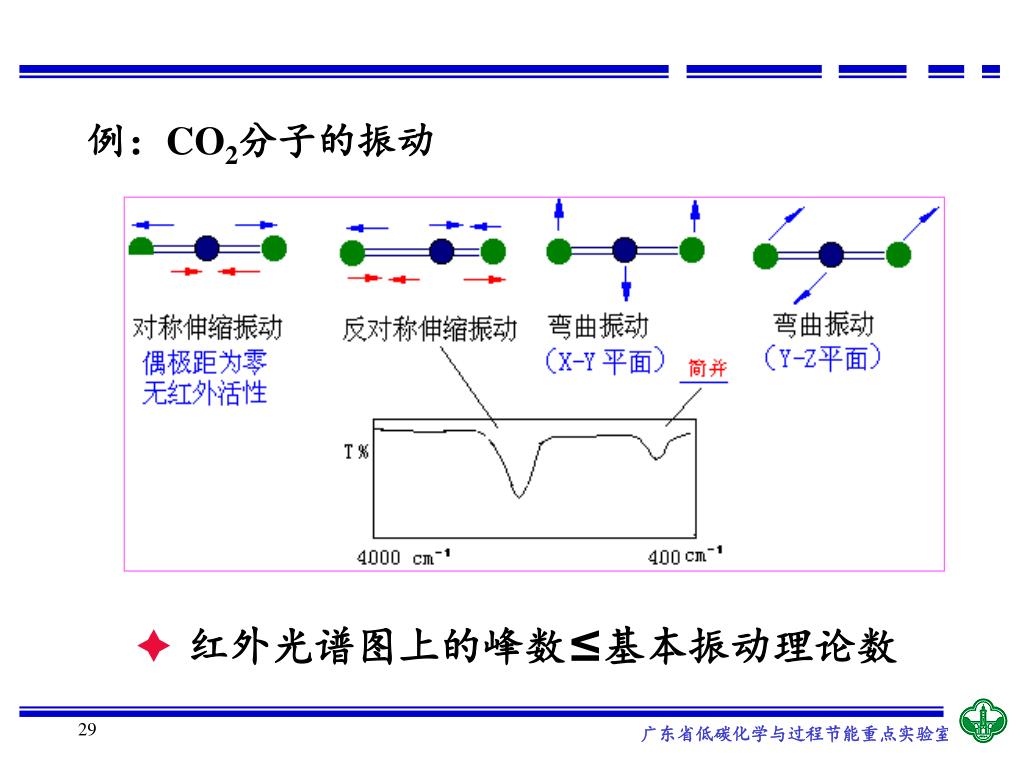 例：$CO_2$分子的振动

对称伸缩振动
偶极距为零
无红外活性

反对称伸缩振动

弯曲振动
（X-Y 平面）

简并

弯曲振动
（Y-Z平面）

T %

4000 $cm^{-1}$

400 $cm^{-1}$

✦ 红外光谱图上的峰数≤基本振动理论数

29

广东省低碳化学与过程节能重点实验室